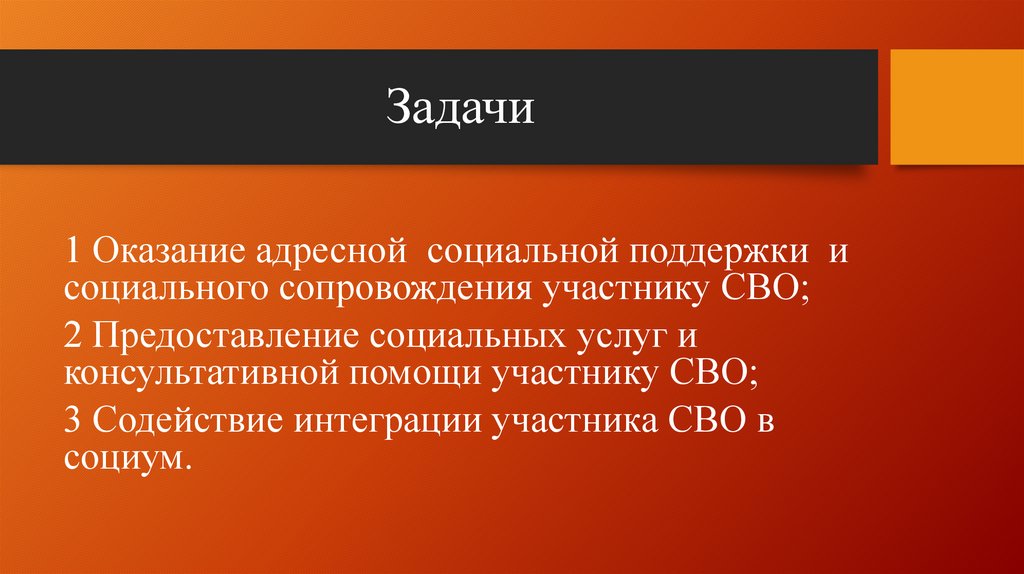 Задачи

1 Оказание адресной социальной поддержки и социального сопровождения участнику СВО;

2 Предоставление социальных услуг и консультативной помощи участнику СВО;

3 Содействие интеграции участника СВО в социум.